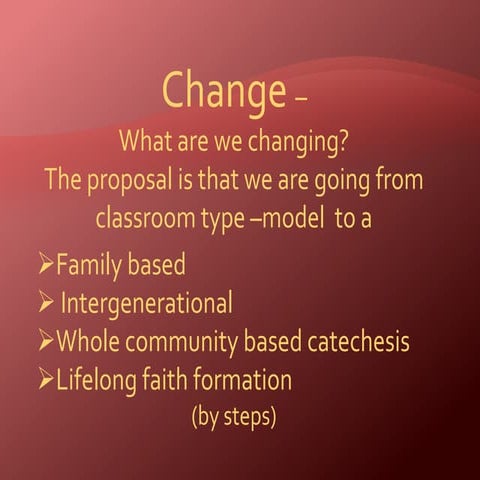 Change –

What are we changing?
The proposal is that we are going from classroom type –model to a

➢Family based
➢ Intergenerational
➢Whole community based catechesis
➢Lifelong faith formation
(by steps)